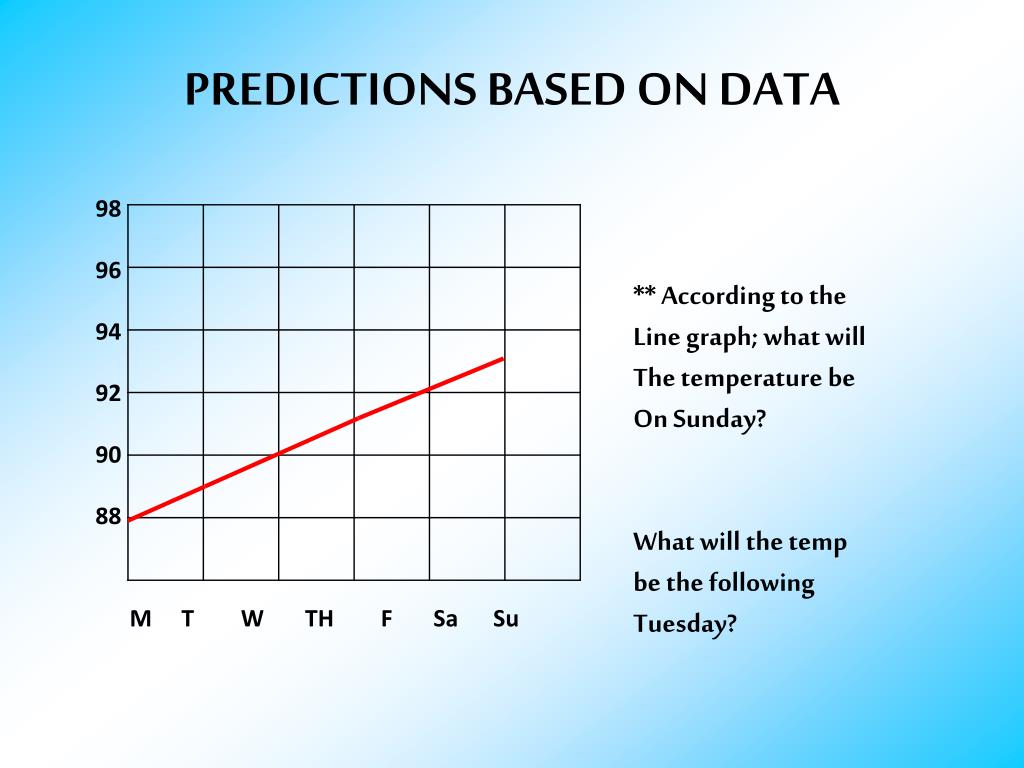 PREDICTIONS BASED ON DATA

98
96
94
92
90
88

M T W TH F Sa Su

** According to the Line graph; what will The temperature be On Sunday?

What will the temp be the following Tuesday?